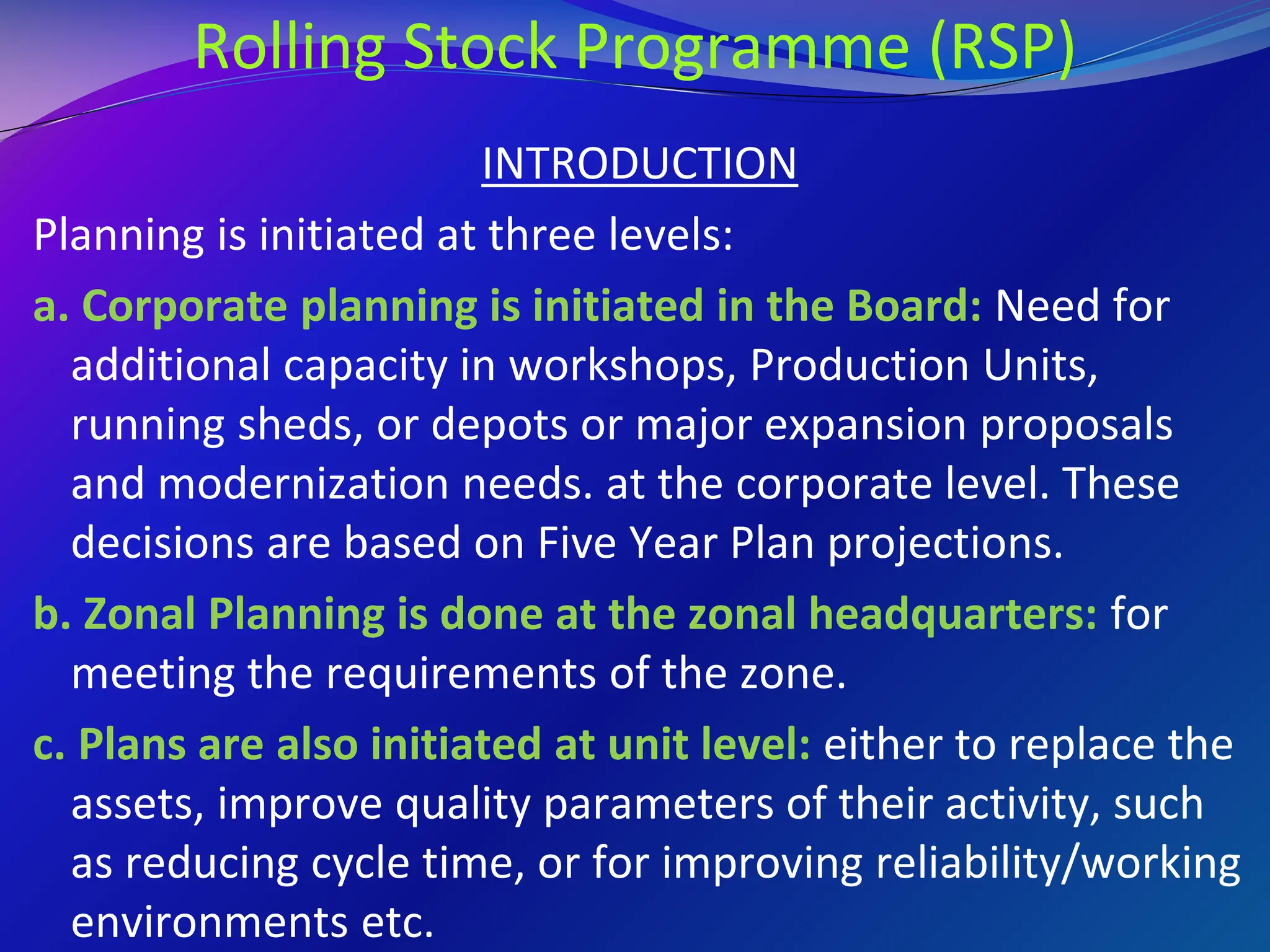 Rolling Stock Programme (RSP)

INTRODUCTION

Planning is initiated at three levels:

a. Corporate planning is initiated in the Board: Need for additional capacity in workshops, Production Units, running sheds, or depots or major expansion proposals and modernization needs. at the corporate level. These decisions are based on Five Year Plan projections.

b. Zonal Planning is done at the zonal headquarters: for meeting the requirements of the zone.

c. Plans are also initiated at unit level: either to replace the assets, improve quality parameters of their activity, such as reducing cycle time, or for improving reliability/working environments etc.